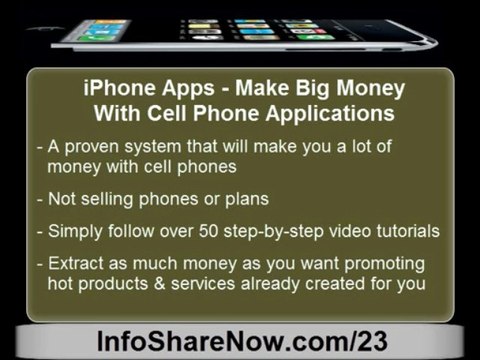 iPhone Apps - Make Big Money With Cell Phone Applications

- A proven system that will make you a lot of money with cell phones

- Not selling phones or plans

- Simply follow over 50 step-by-step video tutorials

- Extract as much money as you want promoting hot products & services already created for you

InfoShareNow.com/23